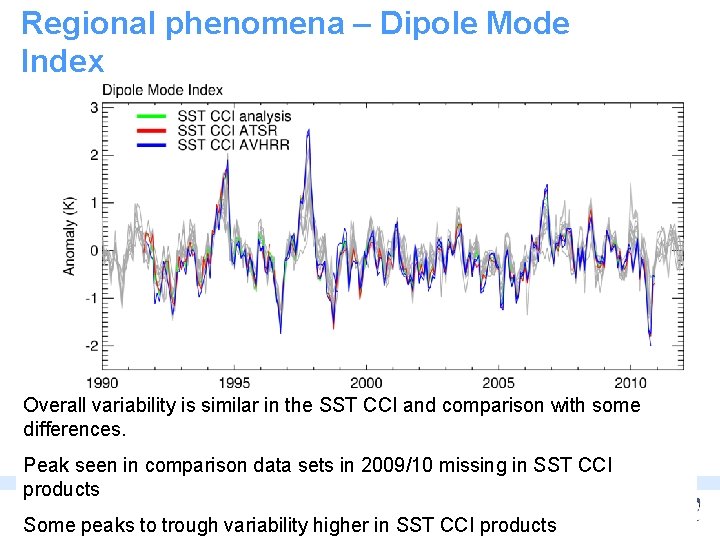 Regional phenomena – Dipole Mode Index

Dipole Mode Index

SST CCI analysis
SST CCI ATSR
SST CCI AVHRR

Anomaly (K)

3
2
1
0
-1
-2

1990 1995 2000 2005 2010

Overall variability is similar in the SST CCI and comparison with some differences.

Peak seen in comparison data sets in 2009/10 missing in SST CCI products

Some peaks to trough variability higher in SST CCI products